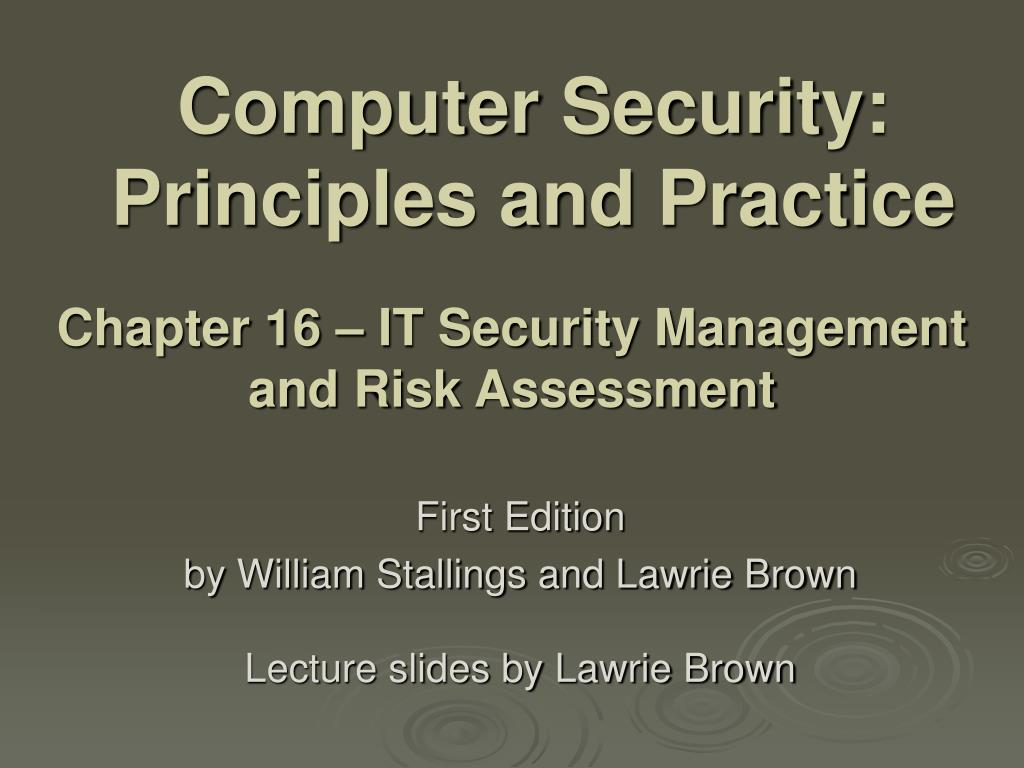 Computer Security: Principles and Practice

Chapter 16 – IT Security Management and Risk Assessment

First Edition
by William Stallings and Lawrie Brown

Lecture slides by Lawrie Brown